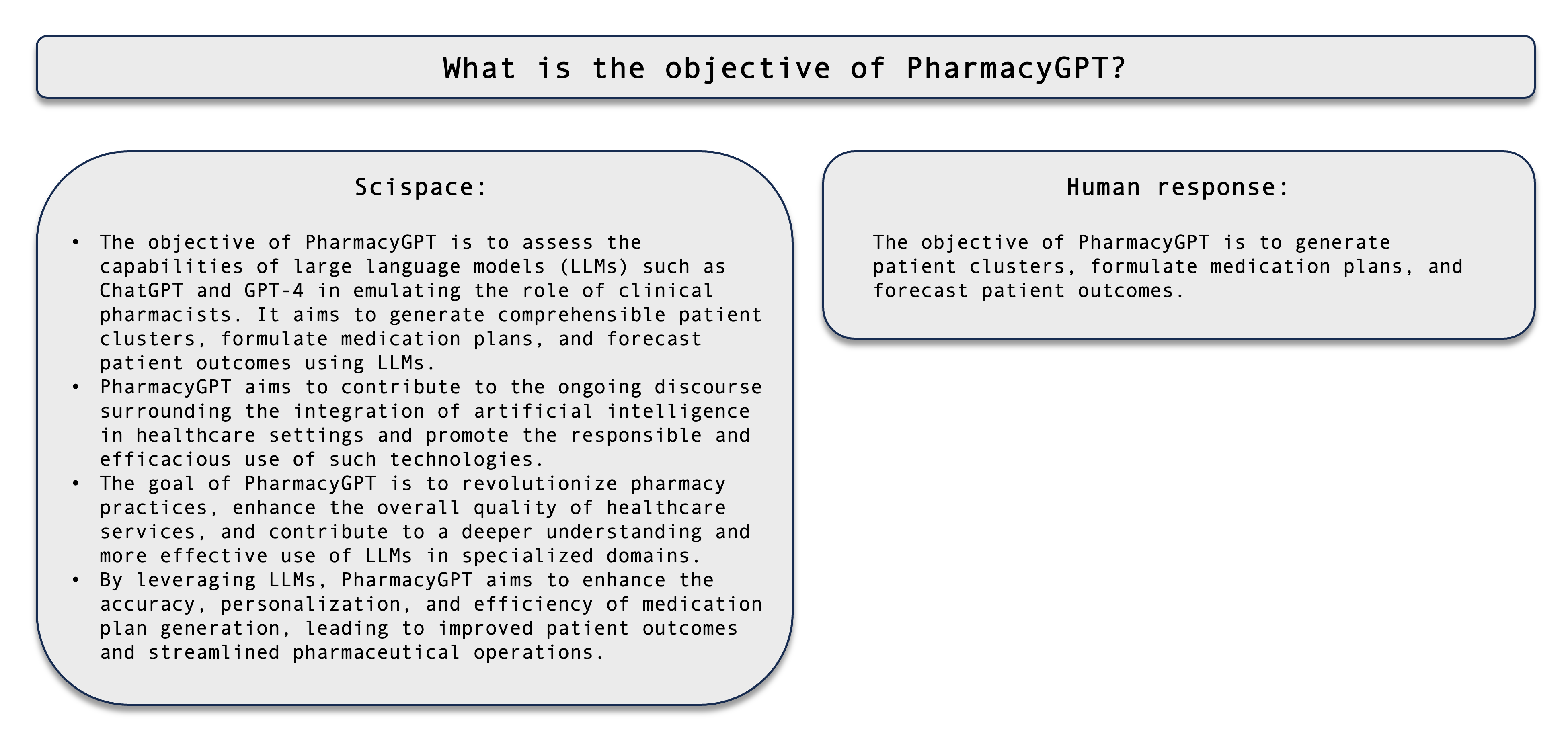 What is the objective of PharmacyGPT?

Scispace:

• The objective of PharmacyGPT is to assess the capabilities of large language models (LLMs) such as ChatGPT and GPT-4 in emulating the role of clinical pharmacists. It aims to generate comprehensible patient clusters, formulate medication plans, and forecast patient outcomes using LLMs.
• PharmacyGPT aims to contribute to the ongoing discourse surrounding the integration of artificial intelligence in healthcare settings and promote the responsible and efficacious use of such technologies.
• The goal of PharmacyGPT is to revolutionize pharmacy practices, enhance the overall quality of healthcare services, and contribute to a deeper understanding and more effective use of LLMs in specialized domains.
• By leveraging LLMs, PharmacyGPT aims to enhance the accuracy, personalization, and efficiency of medication plan generation, leading to improved patient outcomes and streamlined pharmaceutical operations.

Human response:

The objective of PharmacyGPT is to generate patient clusters, formulate medication plans, and forecast patient outcomes.